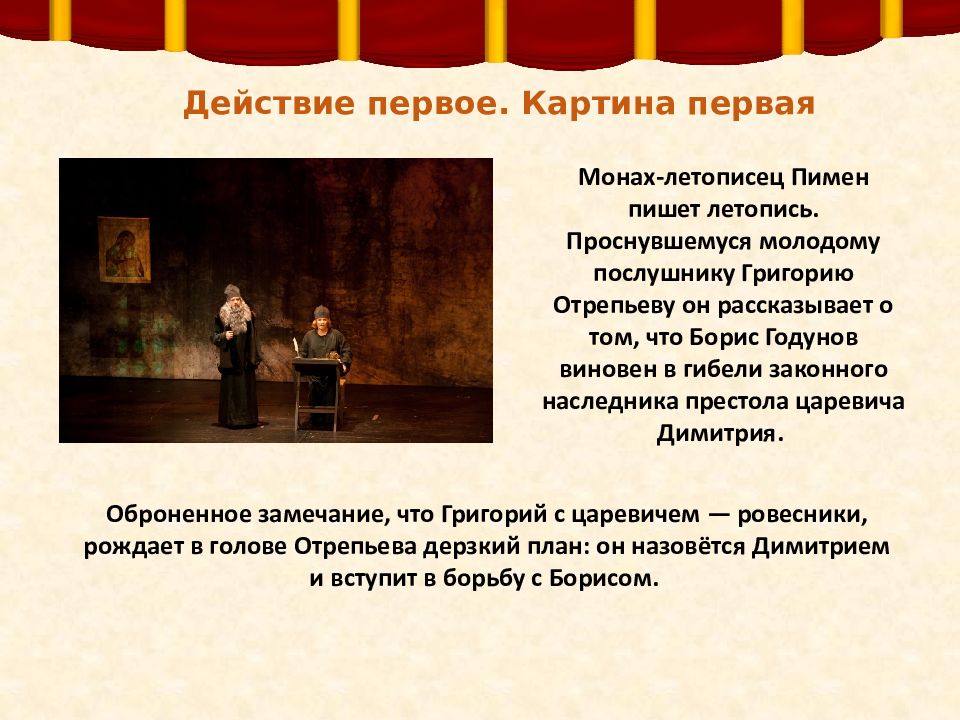 Действие первое. Картина первая

Монах-летописец Пимен пишет летопись. Проснувшемуся молодому послушнику Григорию Отрепьеву он рассказывает о том, что Борис Годунов виновен в гибели законного наследника престола царевича Димитрия.

Оброненное замечание, что Григорий с царевичем — ровесники, рождает в голове Отрепьева дерзкий план: он назовётся Димитрием и вступит в борьбу с Борисом.